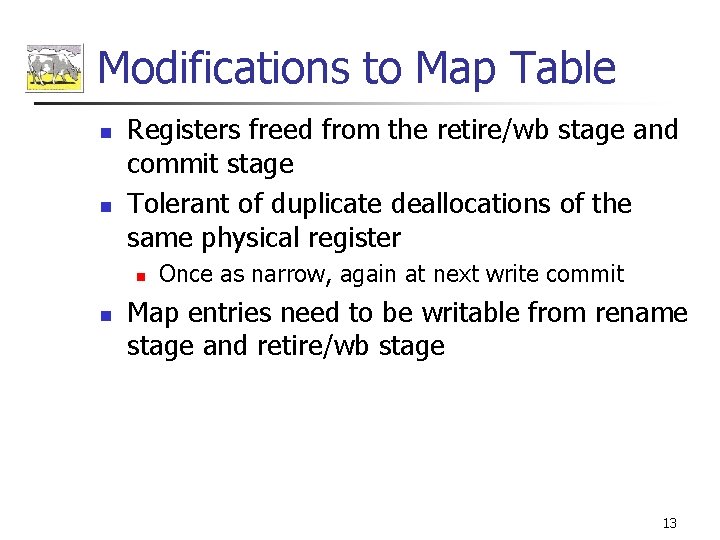 Modifications to Map Table

- Registers freed from the retire/wb stage and commit stage
- Tolerant of duplicate deallocations of the same physical register
  - Once as narrow, again at next write commit
- Map entries need to be writable from rename stage and retire/wb stage

13